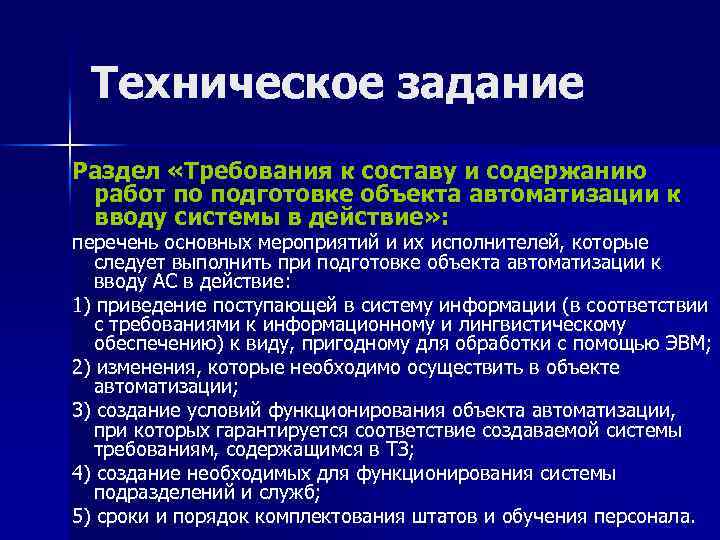 Техническое задание

Раздел «Требования к составу и содержанию работ по подготовке объекта автоматизации к вводу системы в действие»:

перечень основных мероприятий и их исполнителей, которые следует выполнить при подготовке объекта автоматизации к вводу АС в действие:

1) приведение поступающей в систему информации (в соответствии с требованиями к информационному и лингвистическому обеспечению) к виду, пригодному для обработки с помощью ЭВМ;

2) изменения, которые необходимо осуществить в объекте автоматизации;

3) создание условий функционирования объекта автоматизации, при которых гарантируется соответствие создаваемой системы требованиям, содержащимся в ТЗ;

4) создание необходимых для функционирования системы подразделений и служб;

5) сроки и порядок комплектования штатов и обучения персонала.